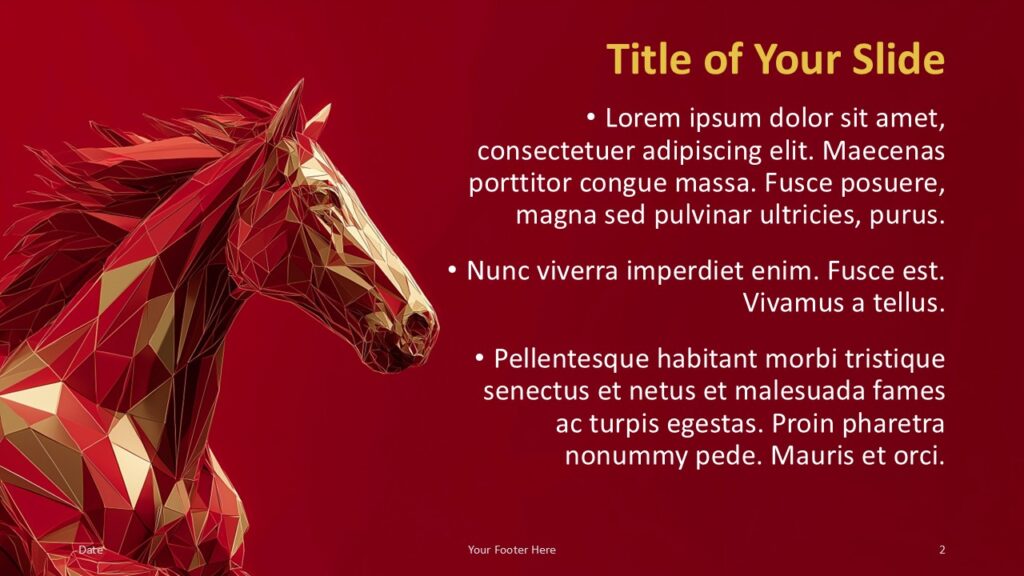 Title of Your Slide

• Lorem ipsum dolor sit amet, consectetuer adipiscing elit. Maecenas porttitor congue massa. Fusce posuere, magna sed pulvinar ultricies, purus.

• Nunc viverra imperdiet enim. Fusce est. Vivamus a tellus.

• Pellentesque habitant morbi tristique senectus et netus et malesuada fames ac turpis egestas. Proin pharetra nonummy pede. Mauris et orci.

Date

Your Footer Here

2